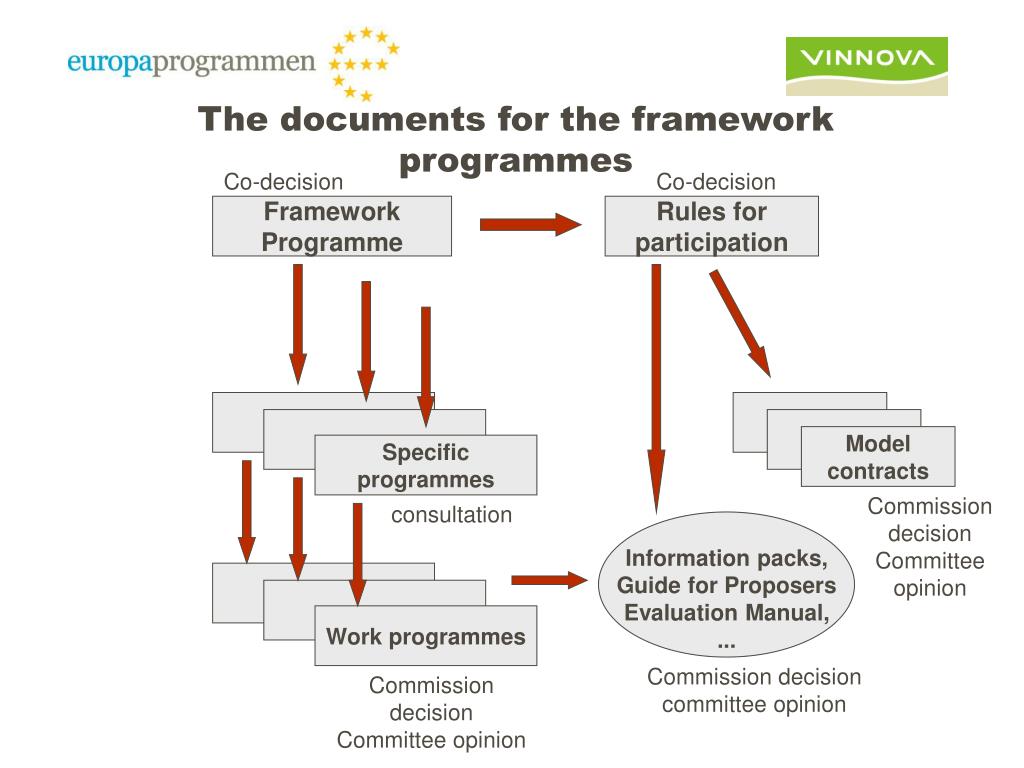 europaprogrammen

VINNOVA

The documents for the framework programmes

Co-decision

Framework Programme

Co-decision

Rules for participation

Specific programmes

consultation

Model contracts

Commission decision Committee opinion

Work programmes

Commission decision Committee opinion

Information packs, Guide for Proposers Evaluation Manual, ...

Commission decision committee opinion